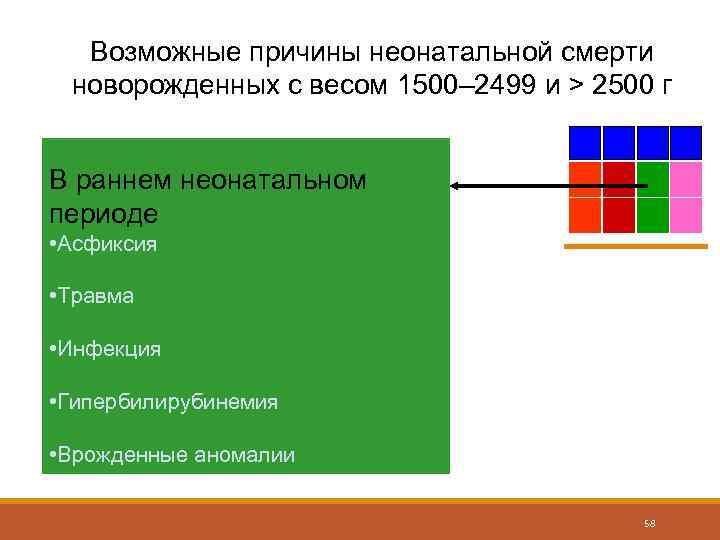 Возможные причины неонатальной смерти новорожденных с весом 1500–2499 и > 2500 г

В раннем неонатальном периоде
•Асфиксия

•Травма

•Инфекция

•Гипербилирубинемия

•Врожденные аномалии

58